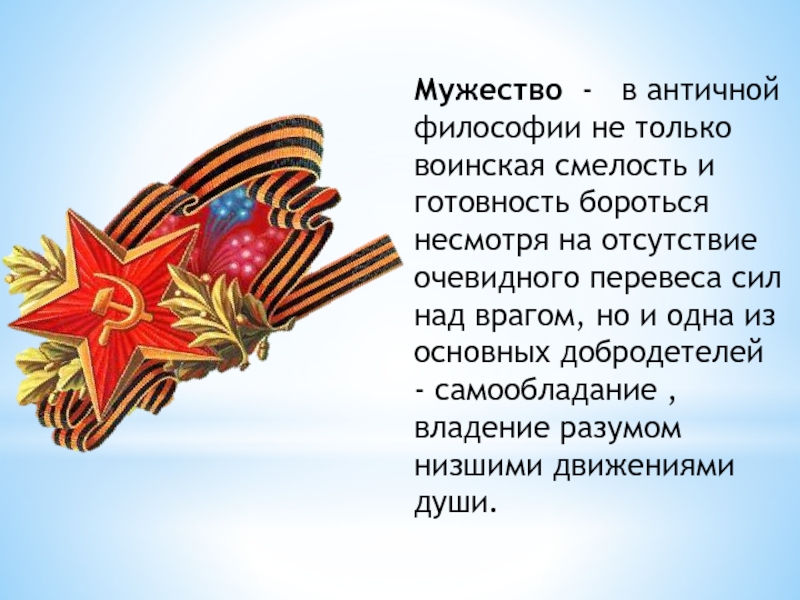 Мужество - в античной философии не только воинская смелость и готовность бороться несмотря на отсутствие очевидного перевеса сил над врагом, но и одна из основных добродетелей - самообладание , владение разумом низшими движениями души.